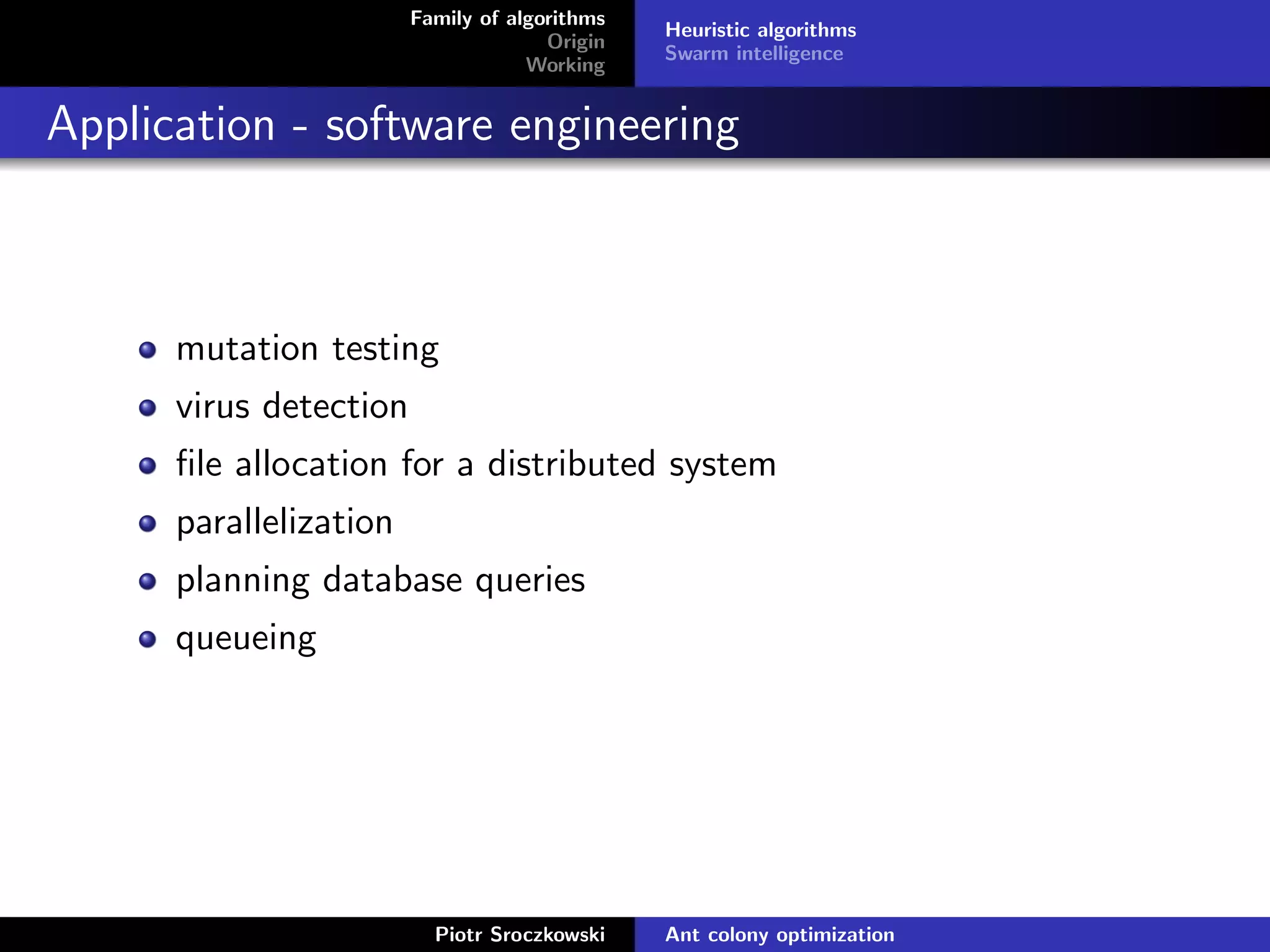 Family of algorithms
Origin
Working

Heuristic algorithms
Swarm intelligence

Application - software engineering

- mutation testing
- virus detection
- file allocation for a distributed system
- parallelization
- planning database queries
- queueing

Piotr Sroczkowski

Ant colony optimization